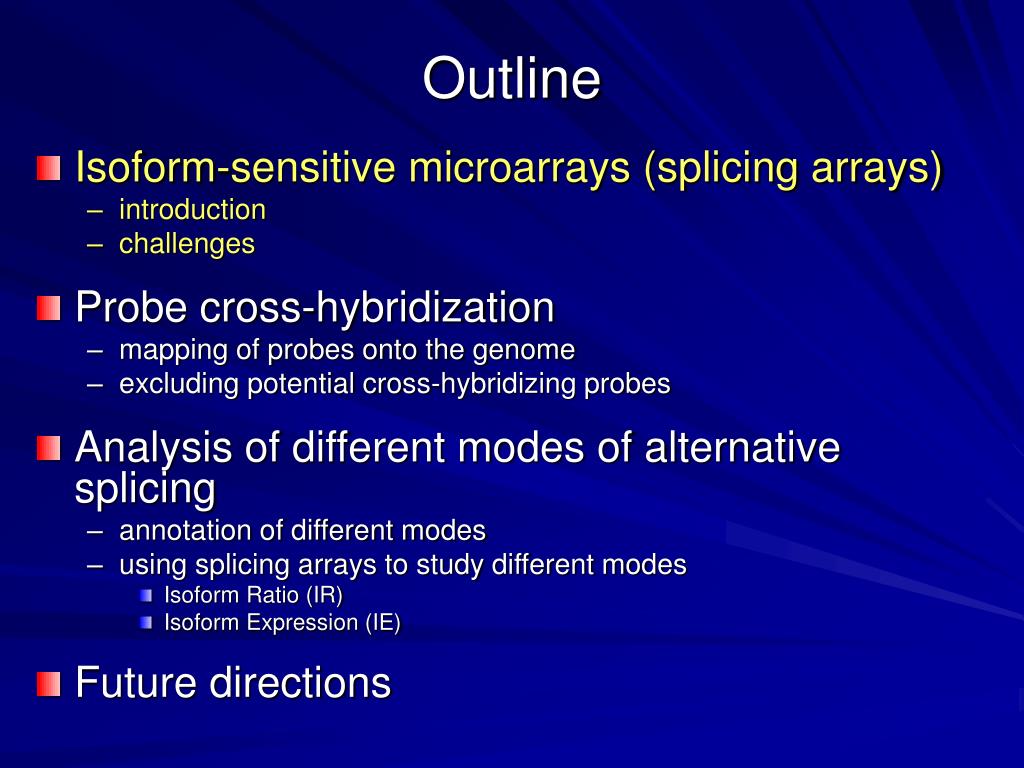 Outline

Isoform-sensitive microarrays (splicing arrays)
– introduction
– challenges

Probe cross-hybridization
– mapping of probes onto the genome
– excluding potential cross-hybridizing probes

Analysis of different modes of alternative splicing
– annotation of different modes
– using splicing arrays to study different modes
Isoform Ratio (IR)
Isoform Expression (IE)

Future directions